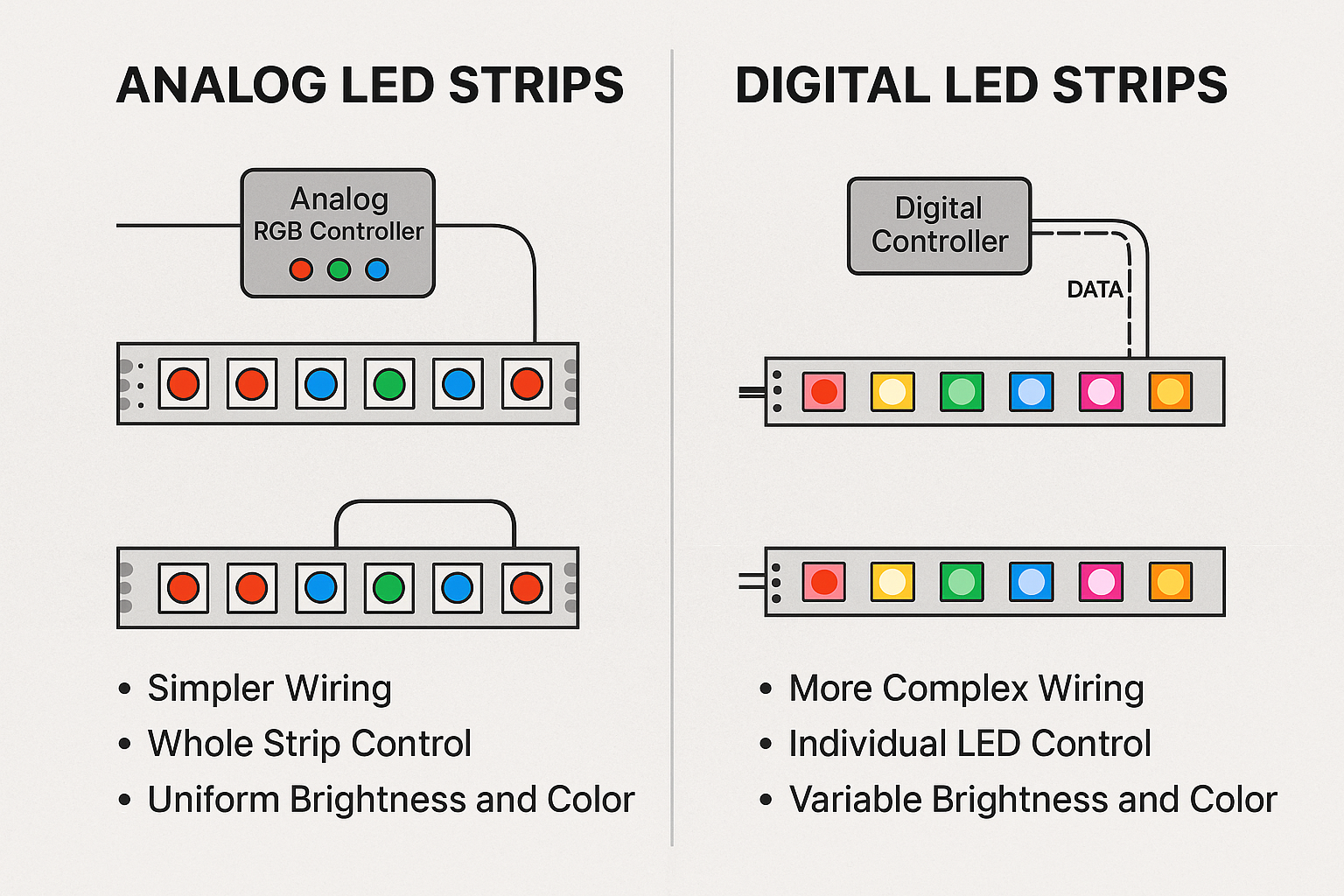 ANALOG LED STRIPS

Analog
RGB Controller

• Simpler Wiring
• Whole Strip Control
• Uniform Brightness and Color

DIGITAL LED STRIPS

Digital
Controller

DATA

• More Complex Wiring
• Individual LED Control
• Variable Brightness and Color